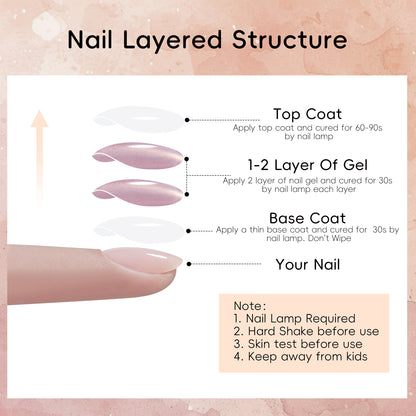 Nail Layered Structure

Top Coat
Apply top coat and cured for 60-90s by nail lamp

1-2 Layer Of Gel
Apply 2 layer of nail gel and cured for 30s by nail lamp each layer

Base Coat
Apply a thin base coat and cured for 30s by nail lamp. Don't Wipe

Your Nail

Note:
1. Nail Lamp Required
2. Hard Shake before use
3. Skin test before use
4. Keep away from kids